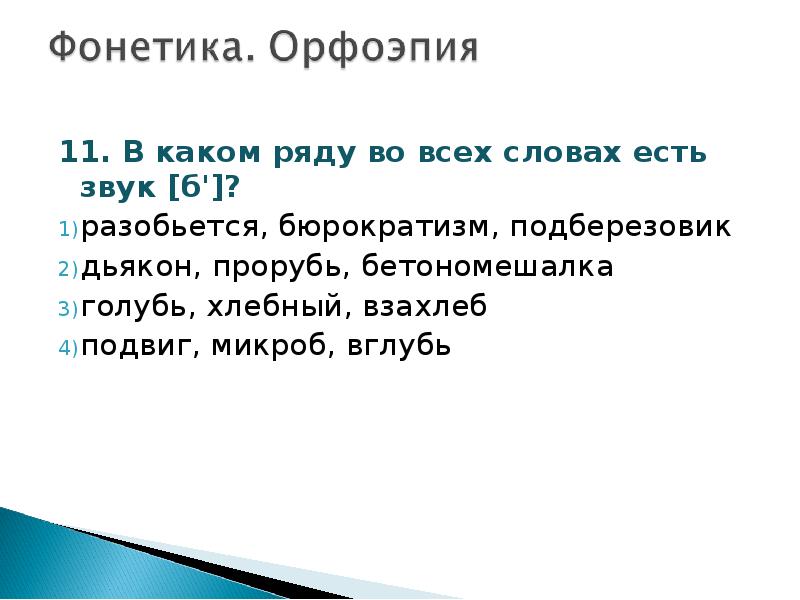 Фонетика. Орфоэпия

11. В каком ряду во всех словах есть звук [б']?

1) разобьется, бюрократизм, подберезовик
2) дьякон, прорубь, бетономешалка
3) голубь, хлебный, взахлеб
4) подвиг, микроб, вглубь